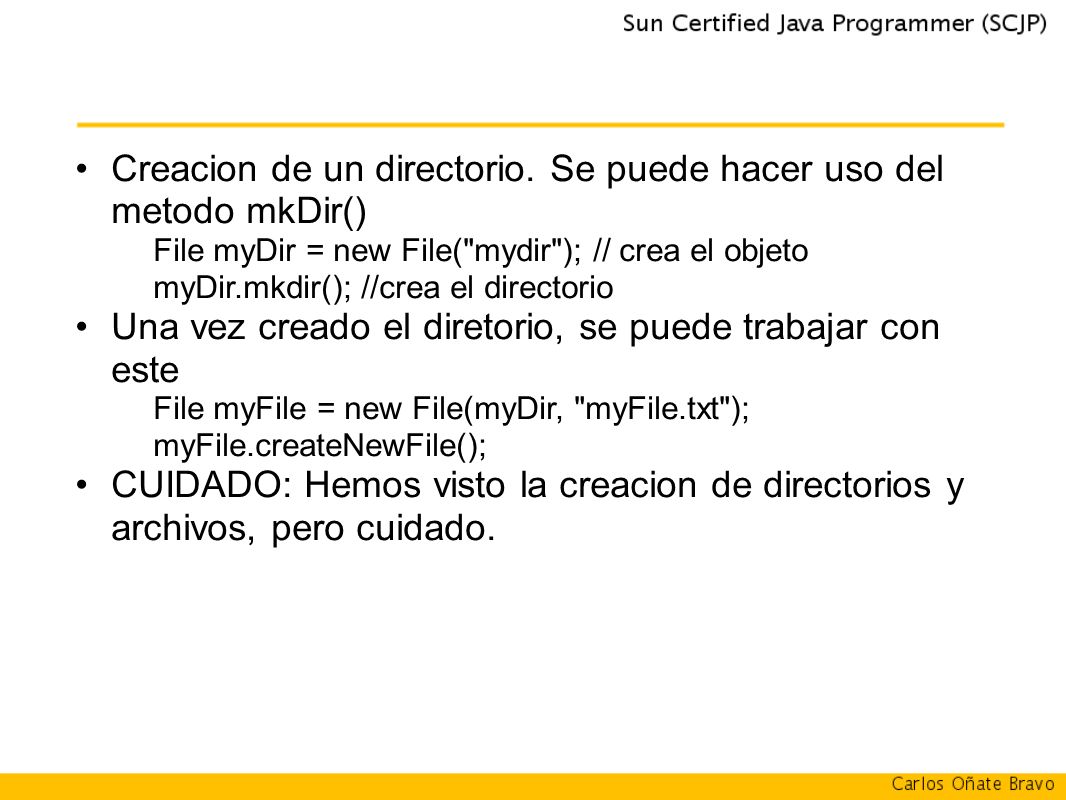 Sun Certified Java Programmer (SCJP)

• Creacion de un directorio. Se puede hacer uso del metodo mkDir()

File myDir = new File("mydir"); // crea el objeto
myDir.mkdir(); //crea el directorio

• Una vez creado el diretorio, se puede trabajar con este

File myFile = new File(myDir, "myFile.txt");
myFile.createNewFile();

• CUIDADO: Hemos visto la creacion de directorios y archivos, pero cuidado.

Carlos Oñate Bravo